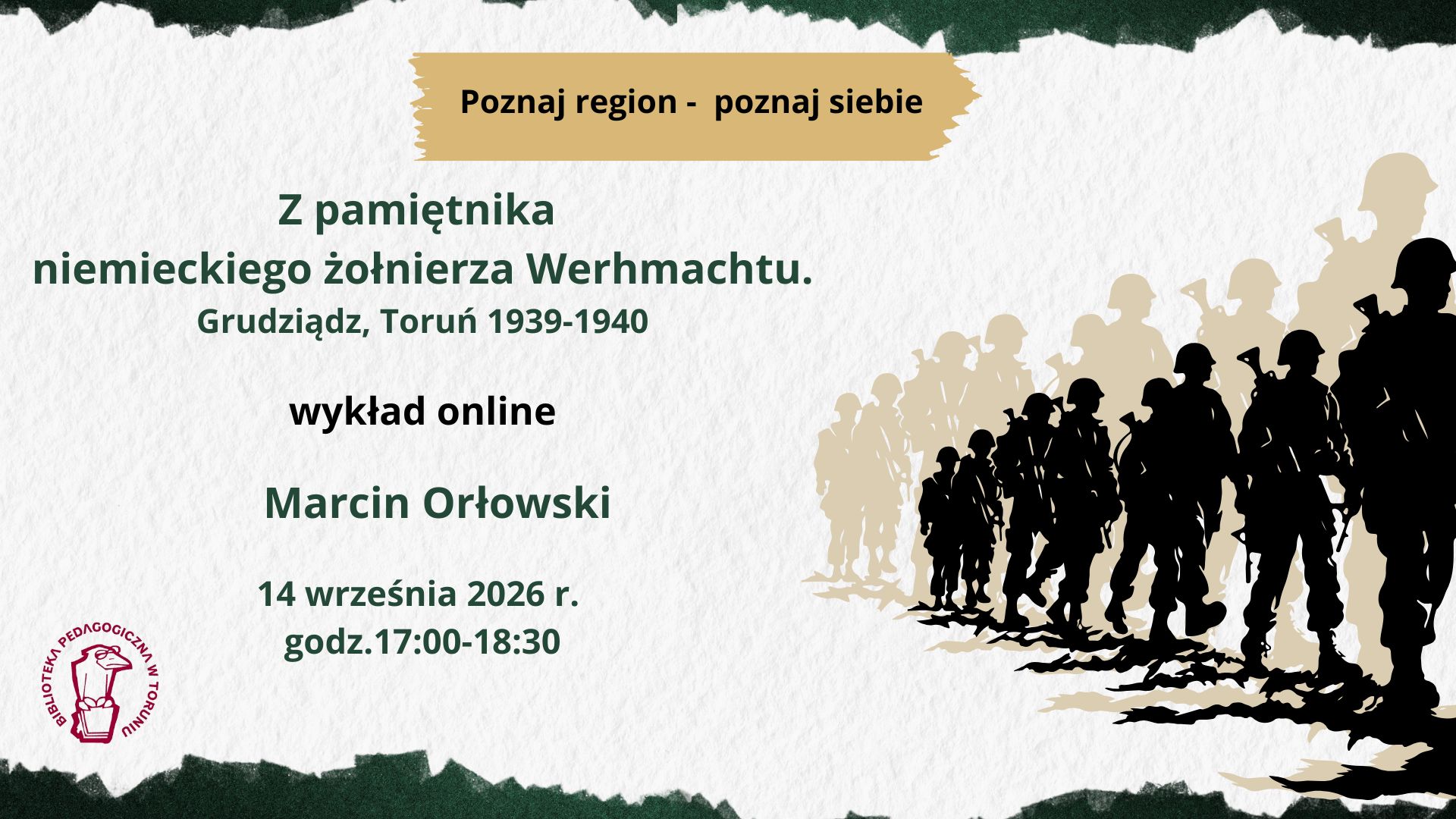 Poznaj region - poznaj siebie

Z pamiętnika
niemieckiego żołnierza Werhmachtu.
Grudziądz, Toruń 1939-1940

wykład online

Marcin Orłowski

14 września 2026 r.
godz.17:00-18:30

BIBLIOTEKA PEDAGOGICZNA W TORUNIU